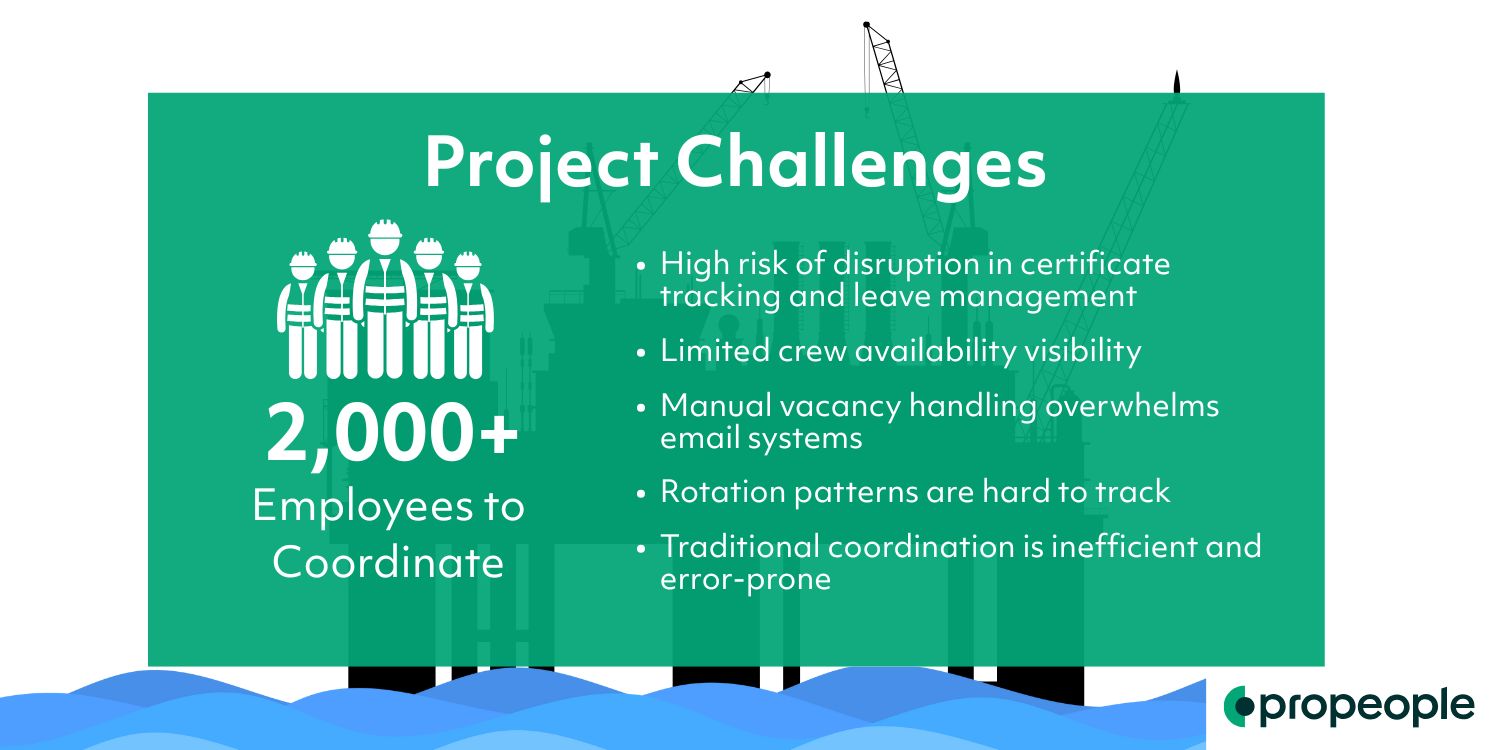 Project Challenges

2,000+
Employees to Coordinate

• High risk of disruption in certificate tracking and leave management
• Limited crew availability visibility
• Manual vacancy handling overwhelms email systems
• Rotation patterns are hard to track
• Traditional coordination is inefficient and error-prone

propeople